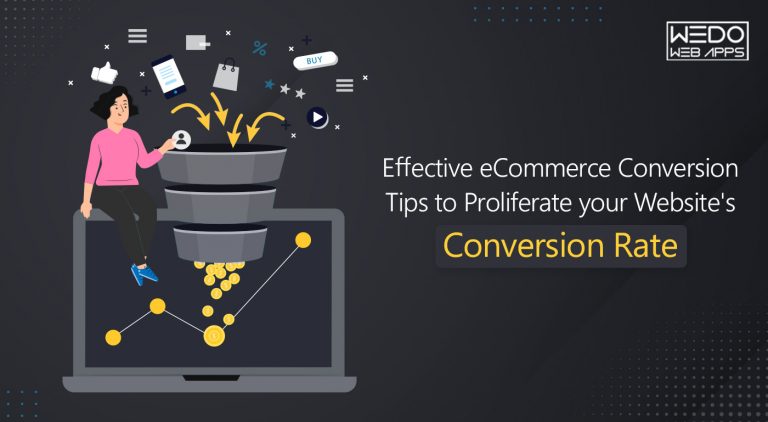 WEDO
WEB APPS

BUY

%

Effective eCommerce Conversion Tips to Proliferate your Website's

Conversion Rate